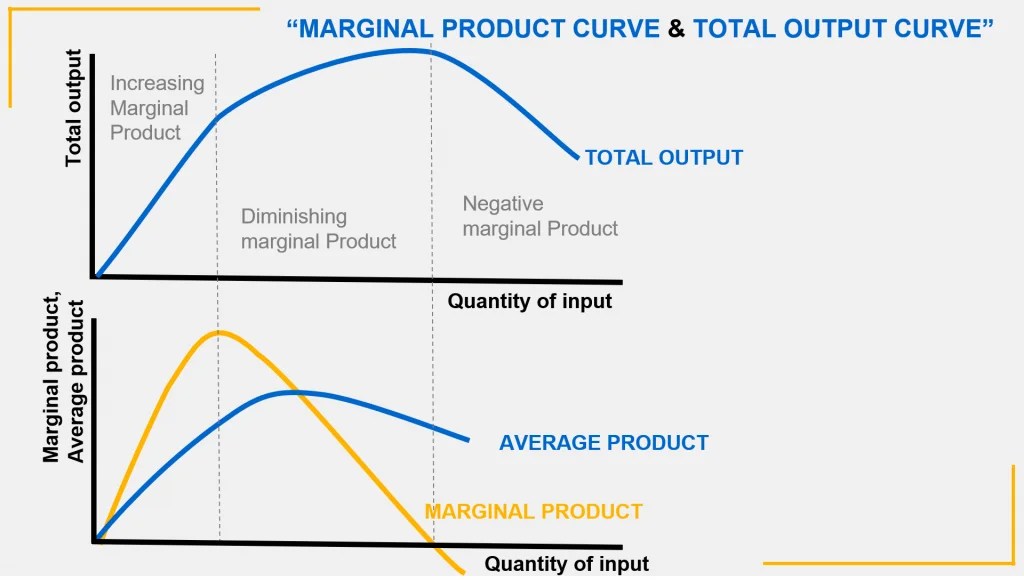 “MARGINAL PRODUCT CURVE & TOTAL OUTPUT CURVE”

Total output

Increasing Marginal Product

Diminishing marginal Product

Negative marginal Product

TOTAL OUTPUT

Quantity of input

Marginal product, Average product

AVERAGE PRODUCT

MARGINAL PRODUCT

Quantity of input